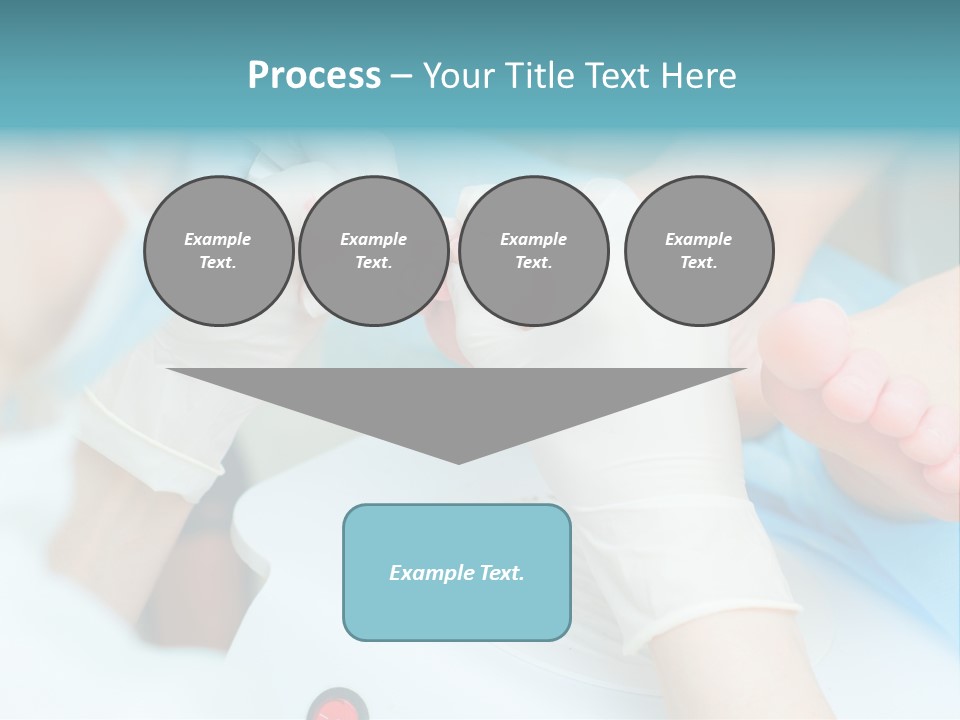 Process – Your Title Text Here

Example Text.

Example Text.

Example Text.

Example Text.

Example Text.